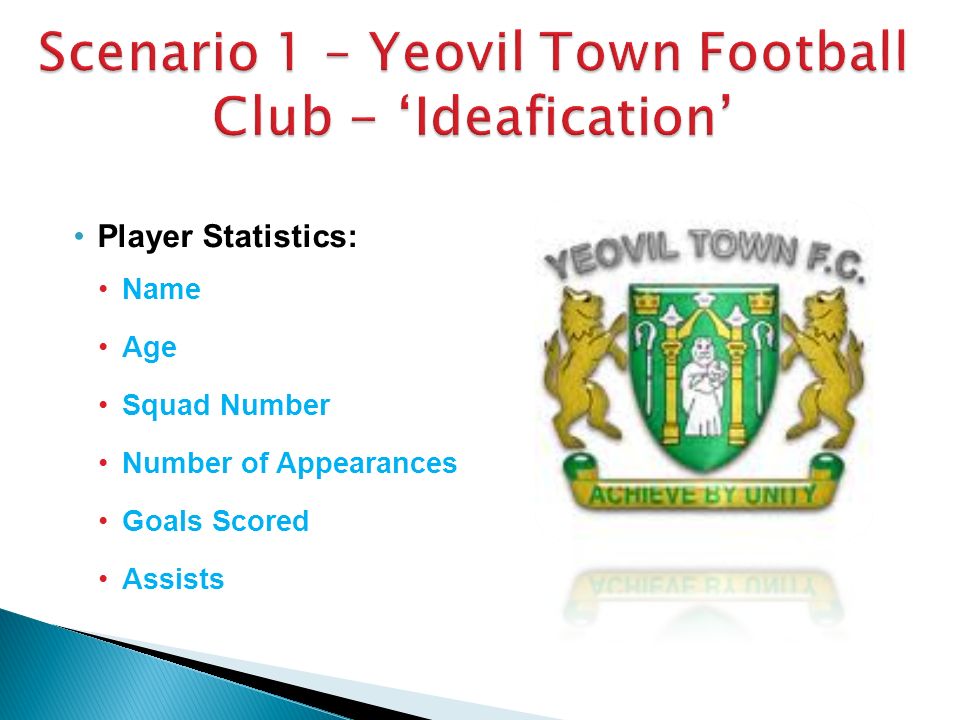 Scenario 1 – Yeovil Town Football Club – 'Ideafication'

• Player Statistics:
• Name
• Age
• Squad Number
• Number of Appearances
• Goals Scored
• Assists

YEOVIL TOWN F.C.
ACHIEVE BY UNITY